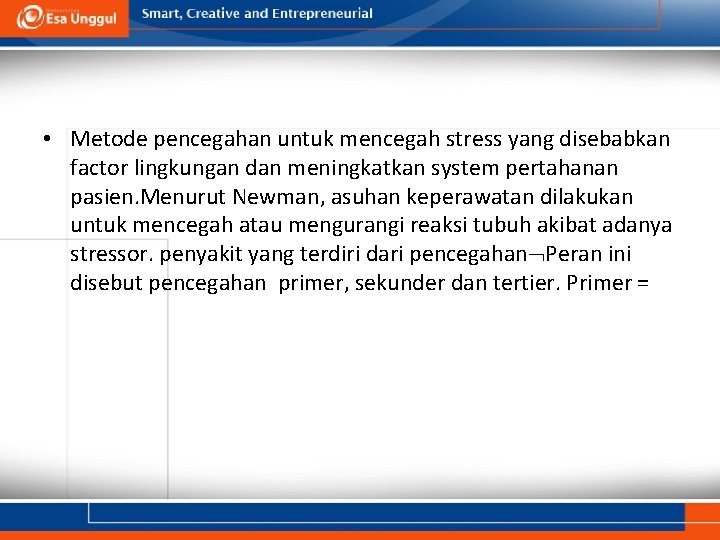 Esa Unggul

Smart, Creative and Entrepreneurial

• Metode pencegahan untuk mencegah stress yang disebabkan factor lingkungan dan meningkatkan system pertahanan pasien.Menurut Newman, asuhan keperawatan dilakukan untuk mencegah atau mengurangi reaksi tubuh akibat adanya stressor. penyakit yang terdiri dari pencegahan¬Peran ini disebut pencegahan primer, sekunder dan tertier. Primer =